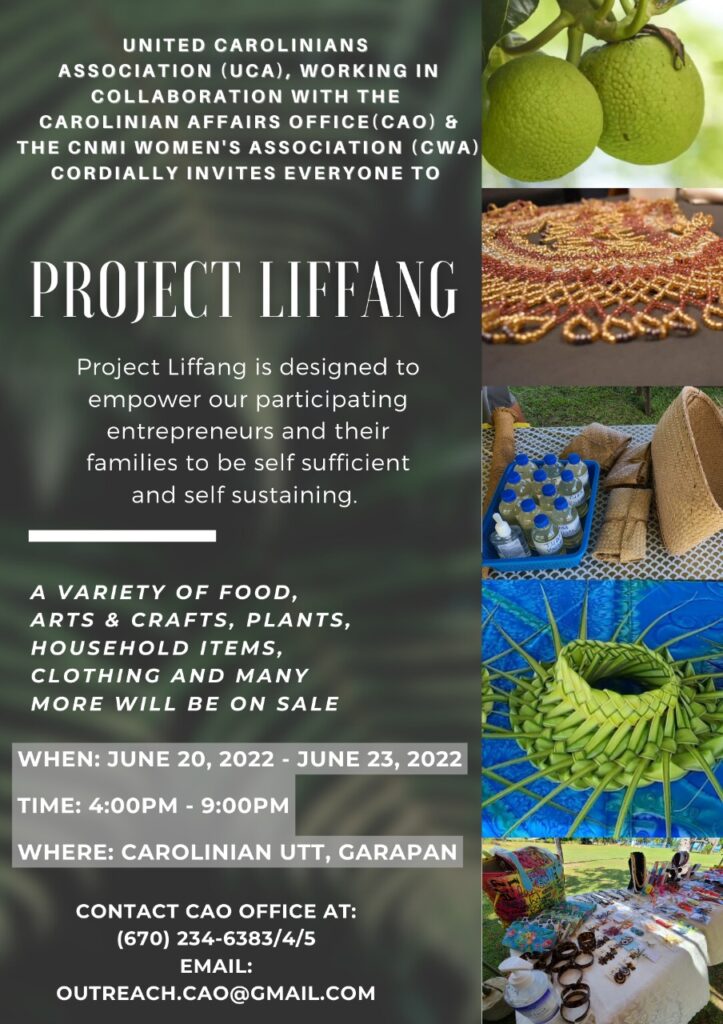 UNITED CAROLINIANS ASSOCIATION (UCA), WORKING IN COLLABORATION WITH THE CAROLINIAN AFFAIRS OFFICE(CAO) & THE CNMI WOMEN'S ASSOCIATION (CWA) CORDIALLY INVITES EVERYONE TO

PROJECT LIFFANG

Project Liffang is designed to empower our participating entrepreneurs and their families to be self sufficient and self sustaining.

A VARIETY OF FOOD, ARTS & CRAFTS, PLANTS, HOUSEHOLD ITEMS, CLOTHING AND MANY MORE WILL BE ON SALE

WHEN: JUNE 20, 2022 - JUNE 23, 2022

TIME: 4:00PM - 9:00PM

WHERE: CAROLINIAN UTT, GARAPAN

CONTACT CAO OFFICE AT:
(670) 234-6383/4/5
EMAIL:
OUTREACH.CAO@GMAIL.COM